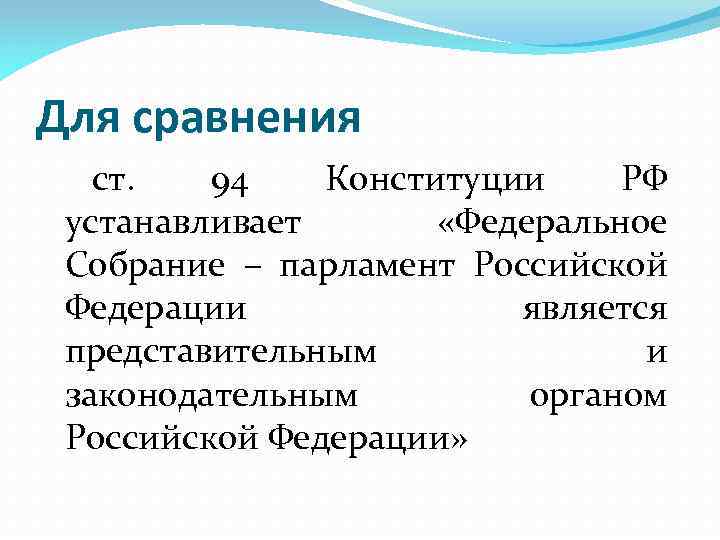 Для сравнения

ст. 94 Конституции РФ устанавливает «Федеральное Собрание – парламент Российской Федерации является представительным и законодательным органом Российской Федерации»